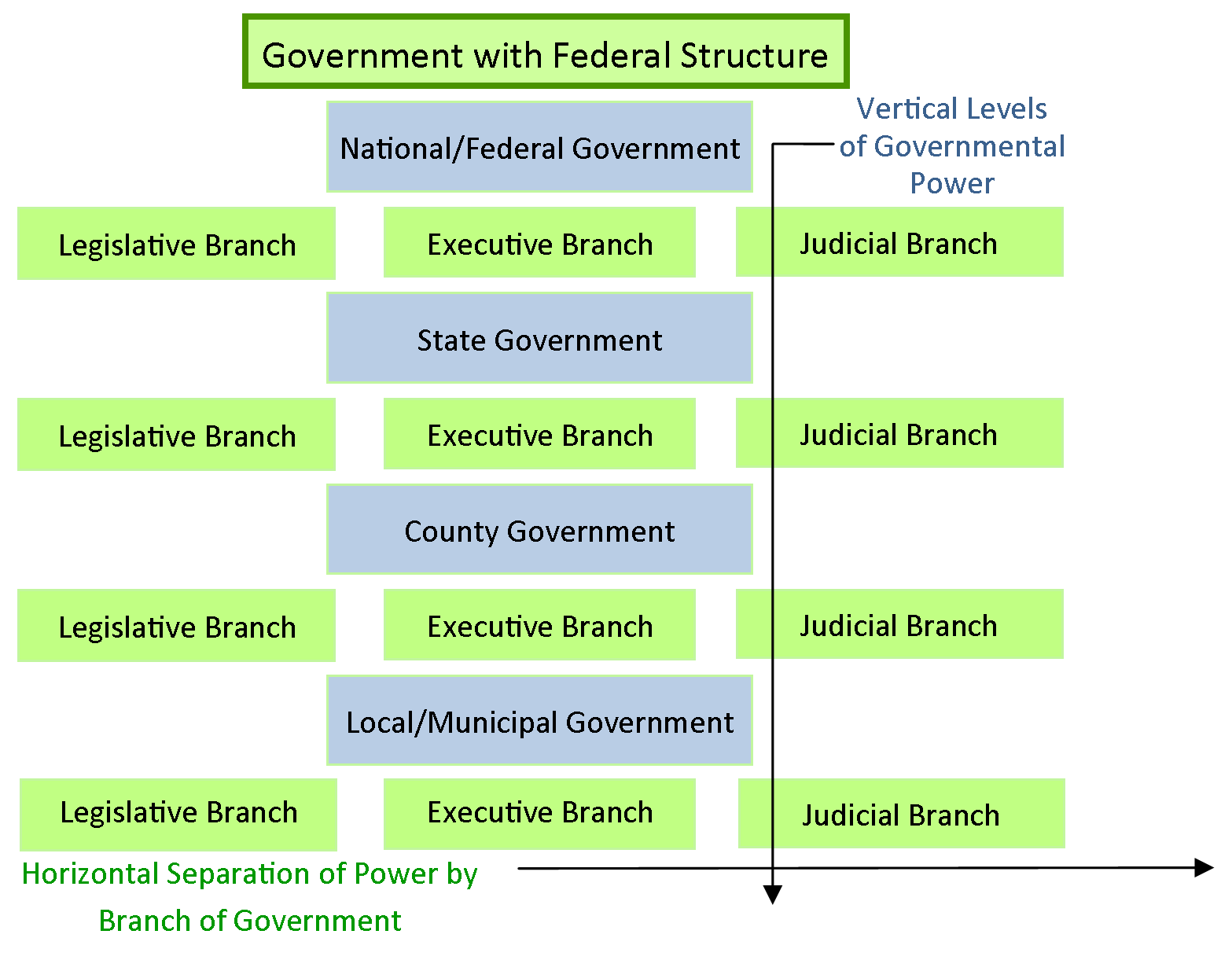 Government with Federal Structure

National/Federal Government

Vertical Levels of Governmental Power

Legislative Branch

Executive Branch

Judicial Branch

State Government

Legislative Branch

Executive Branch

Judicial Branch

County Government

Legislative Branch

Executive Branch

Judicial Branch

Local/Municipal Government

Legislative Branch

Executive Branch

Judicial Branch

Horizontal Separation of Power by Branch of Government